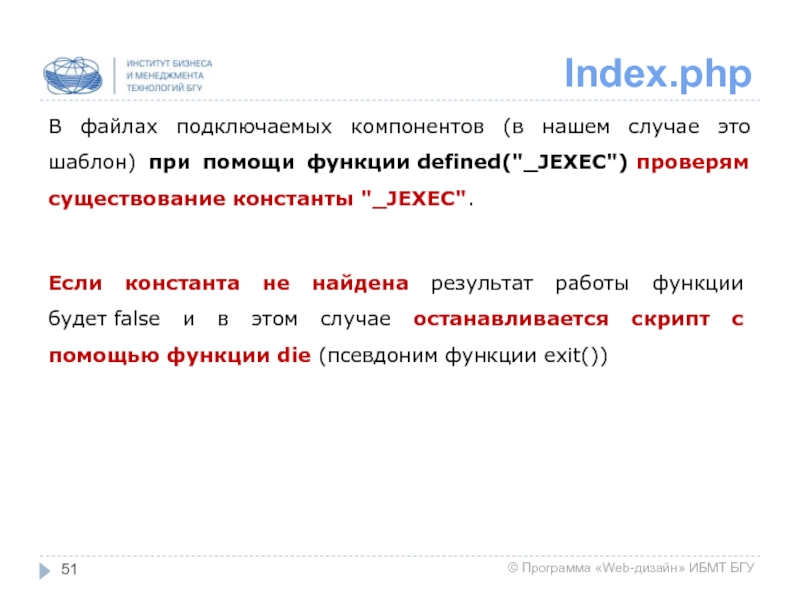 ИНСТИТУТ БИЗНЕСА
И МЕНЕДЖМЕНТА
ТЕХНОЛОГИЙ БГУ

Index.php

В файлах подключаемых компонентов (в нашем случае это шаблон) при помощи функции defined("_JEXEC") проверям существование константы "_JEXEC".

Если константа не найдена результат работы функции будет false и в этом случае останавливается скрипт с помощью функции die (псевдоним функции exit())

51

© Программа «Web-дизайн» ИБМТ БГУ